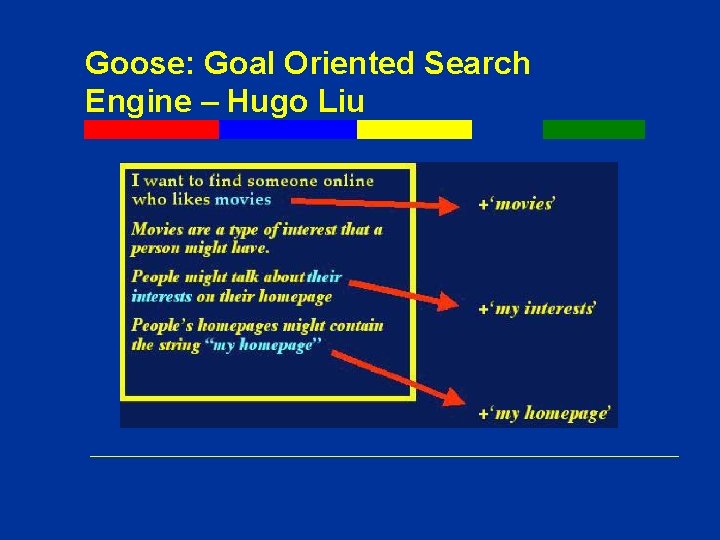 Goose: Goal Oriented Search Engine – Hugo Liu

I want to find someone online who likes movies

Movies are a type of interest that a person might have.

People might talk about their interests on their homepage

People's homepages might contain the string "my homepage"

+'movies'

+'my interests'

+'my homepage'